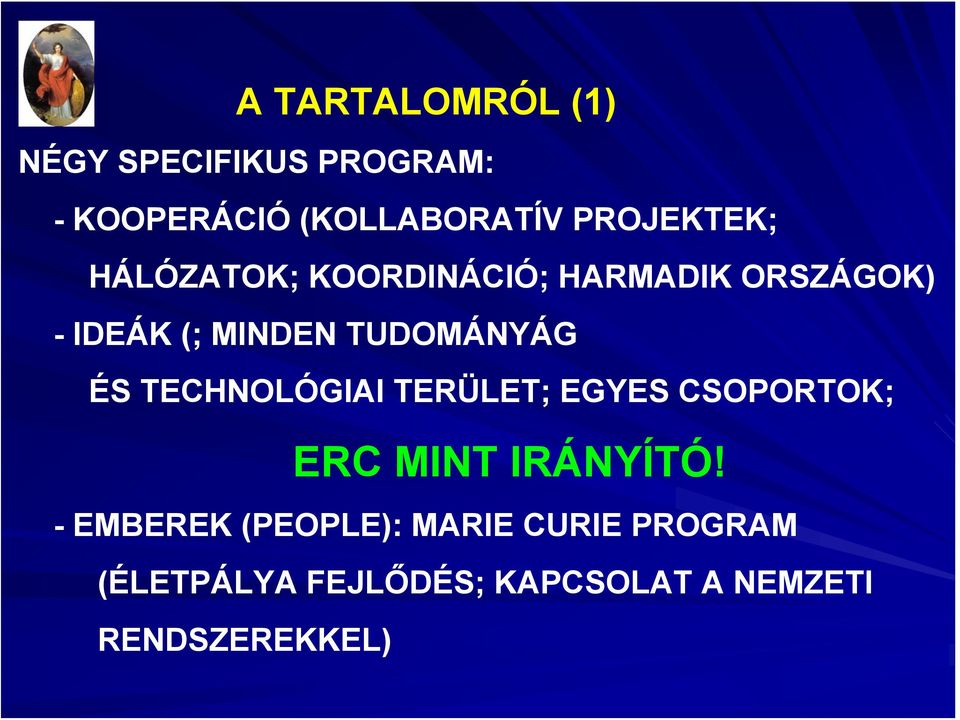 A TARTALOMRÓL (1)

NÉGY SPECIFIKUS PROGRAM:

- KOOPERÁCIÓ (KOLLABORATÍV PROJEKTEK; HÁLÓZATOK; KOORDINÁCIÓ; HARMADIK ORSZÁGOK)

- IDEÁK (; MINDEN TUDOMÁNYÁG ÉS TECHNOLÓGIAI TERÜLET; EGYES CSOPORTOK;

ERC MINT IRÁNYÍTÓ!

- EMBEREK (PEOPLE): MARIE CURIE PROGRAM (ÉLETPÁLYA FEJLŐDÉS; KAPCSOLAT A NEMZETI RENDSZEREKKEL)